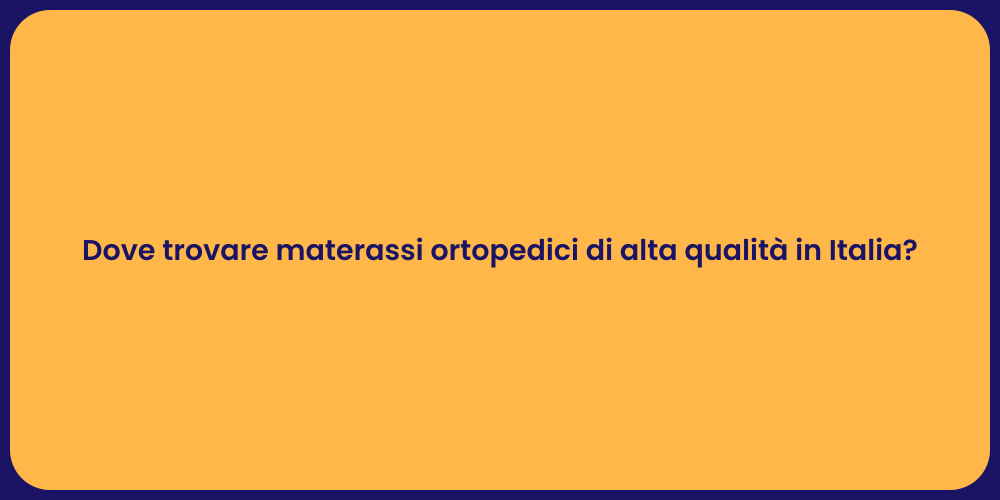 Dove trovare materassi ortopedici di alta qualità in Italia?